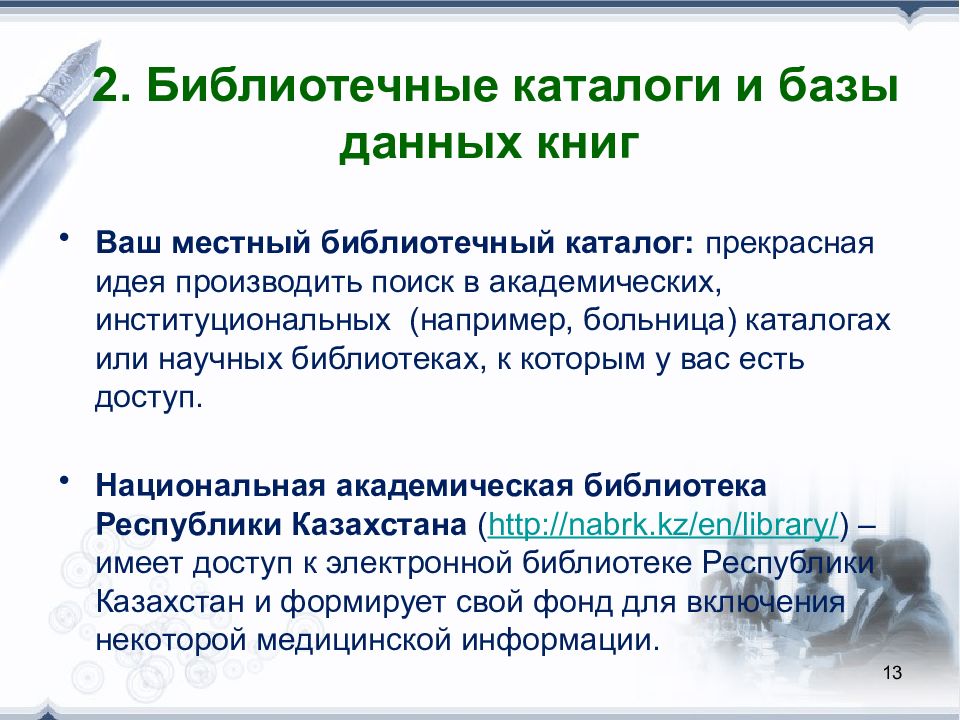 2. Библиотечные каталоги и базы данных книг

• Ваш местный библиотечный каталог: прекрасная идея производить поиск в академических, институциональных (например, больница) каталогах или научных библиотеках, к которым у вас есть доступ.

• Национальная академическая библиотека Республики Казахстана (http://nabrk.kz/en/library/) – имеет доступ к электронной библиотеке Республики Казахстан и формирует свой фонд для включения некоторой медицинской информации.

13